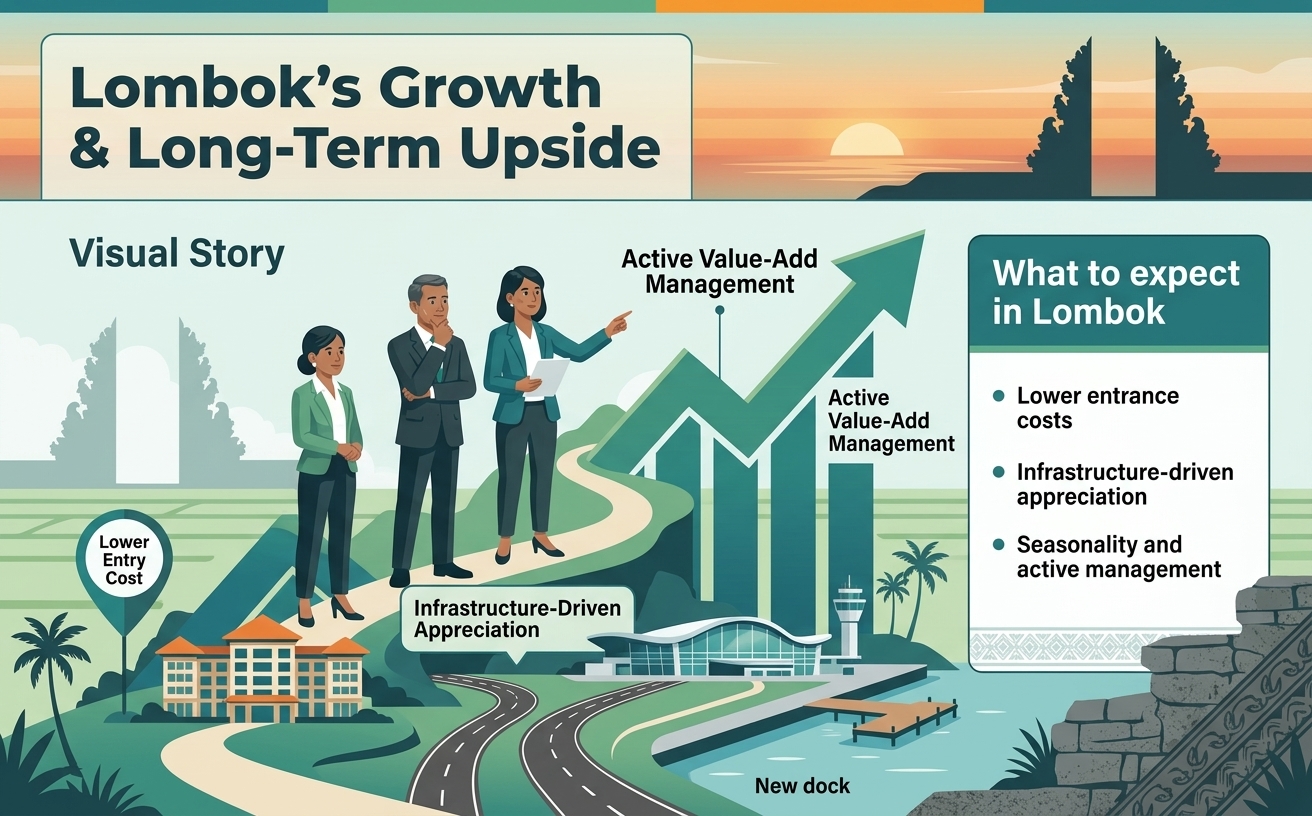 Lombok's Growth & Long-Term Upside

Visual Story

Active Value-Add Management

Active Value-Add Management

Lower Entry Cost

Infrastructure-Driven Appreciation

New dock

What to expect in Lombok

- Lower entrance costs
- Infrastructure-driven appreciation
- Seasonality and active management